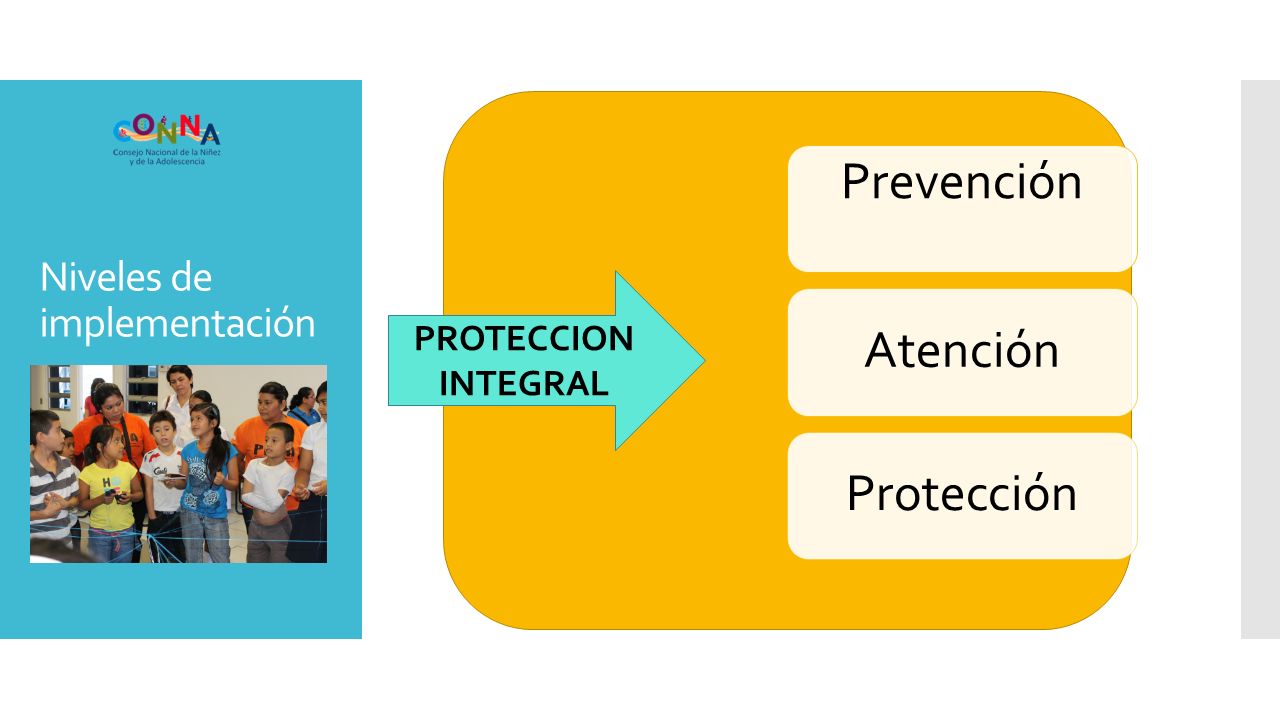 CONNA
Consejo Nacional de la Niñez y de la Adolescencia

Niveles de implementación

PROTECCION INTEGRAL

Prevención

Atención

Protección